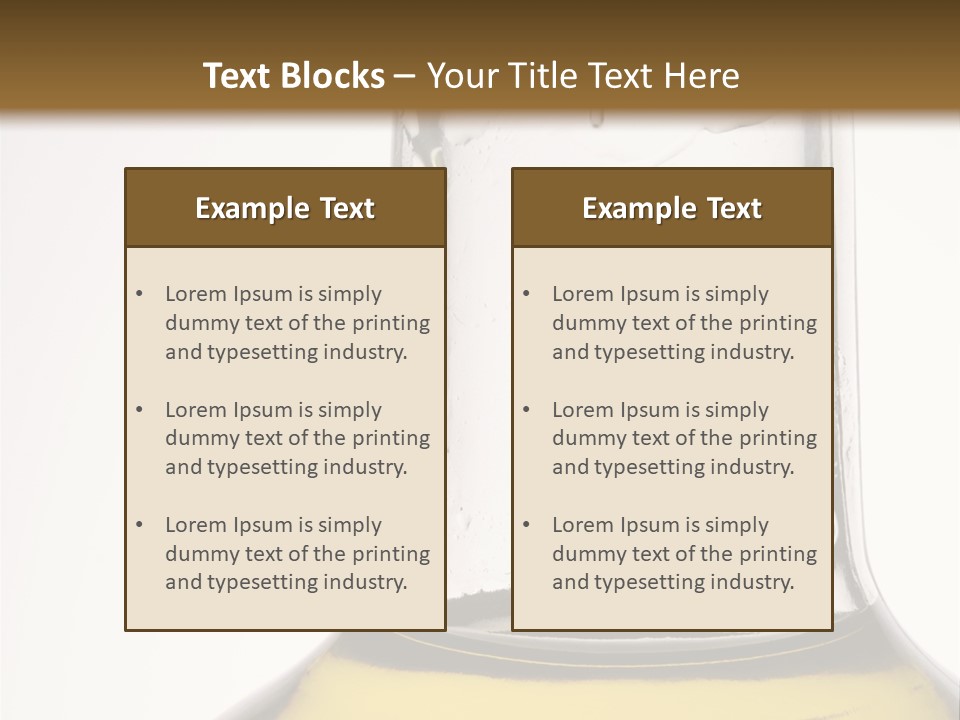 Text Blocks – Your Title Text Here

Example Text

• Lorem Ipsum is simply dummy text of the printing and typesetting industry.

• Lorem Ipsum is simply dummy text of the printing and typesetting industry.

• Lorem Ipsum is simply dummy text of the printing and typesetting industry.

Example Text

• Lorem Ipsum is simply dummy text of the printing and typesetting industry.

• Lorem Ipsum is simply dummy text of the printing and typesetting industry.

• Lorem Ipsum is simply dummy text of the printing and typesetting industry.